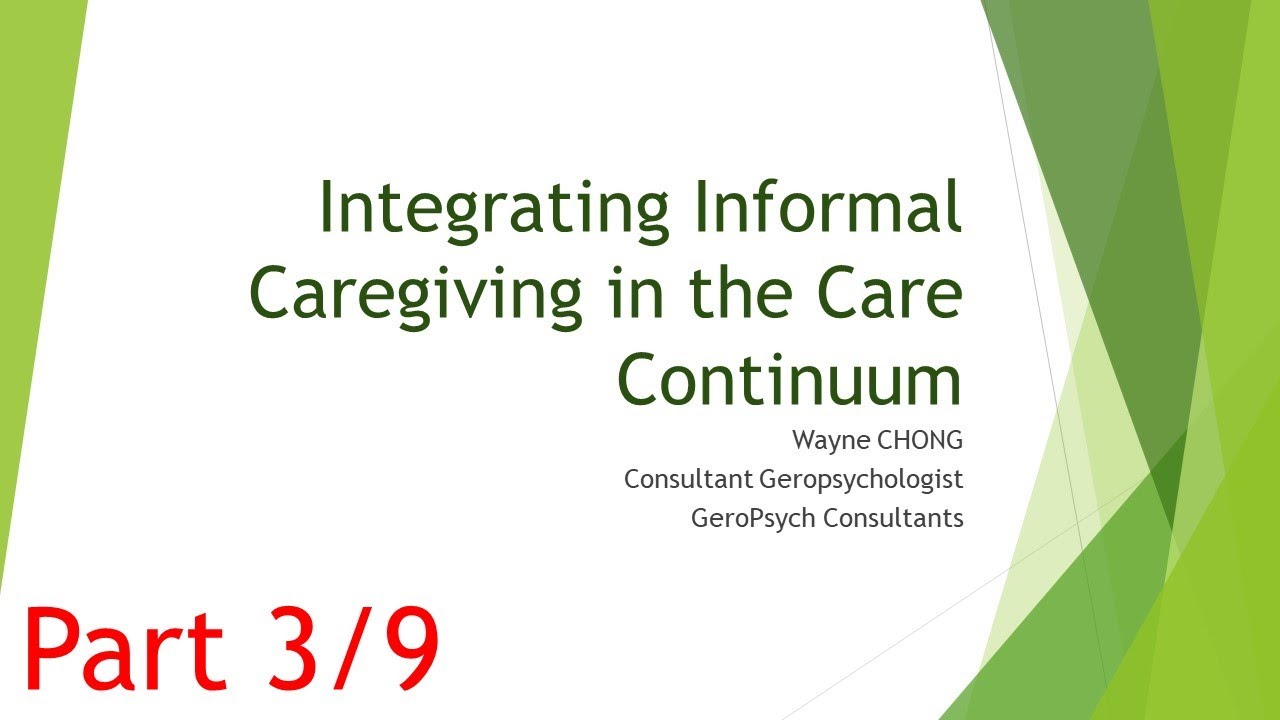 Integrating Informal Caregiving in the Care Continuum

Wayne CHONG
Consultant Geropsychologist
GeroPsych Consultants

Part 3/9